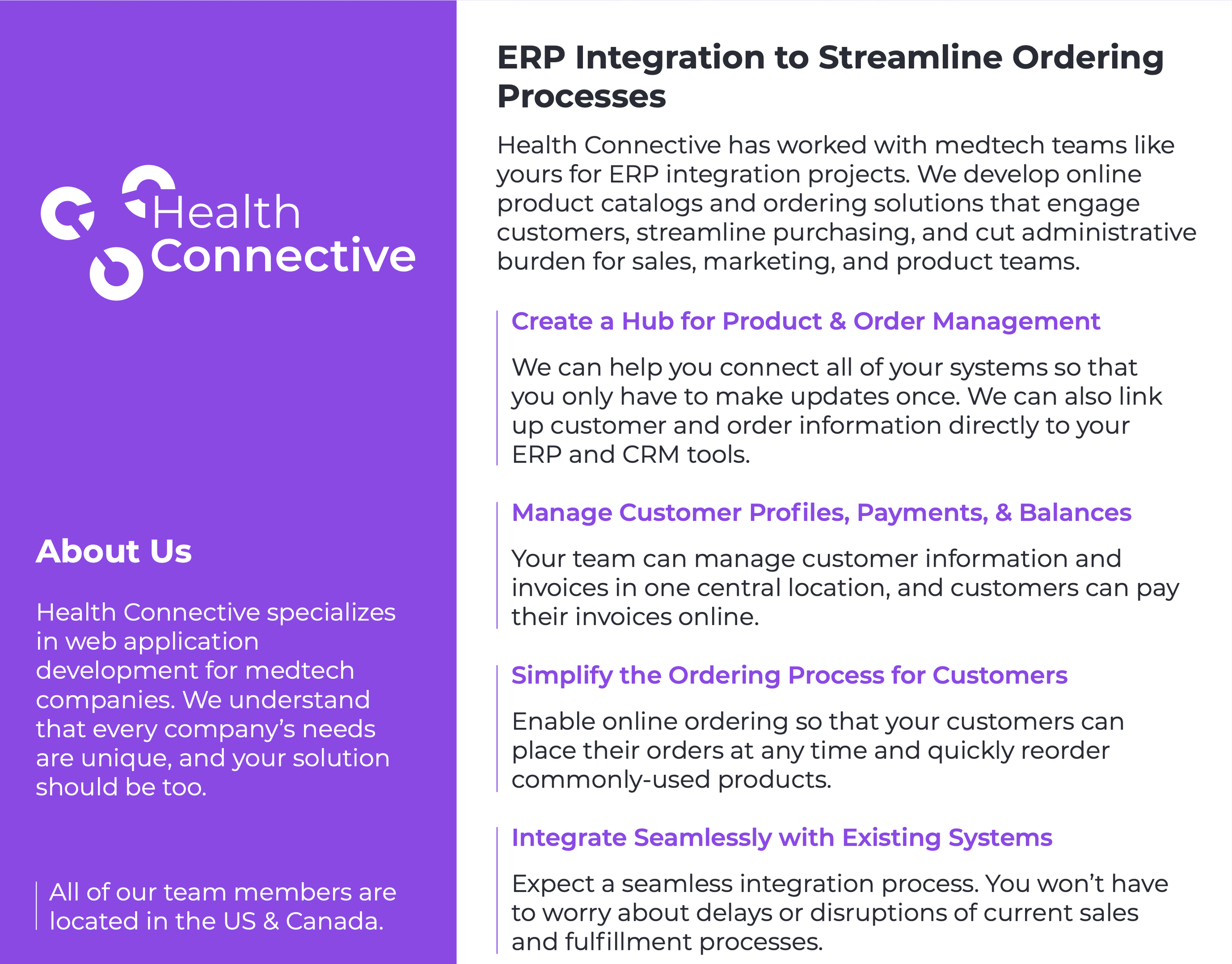 Health Connective

About Us

Health Connective specializes in web application development for medtech companies. We understand that every company's needs are unique, and your solution should be too.

All of our team members are located in the US & Canada.

ERP Integration to Streamline Ordering Processes

Health Connective has worked with medtech teams like yours for ERP integration projects. We develop online product catalogs and ordering solutions that engage customers, streamline purchasing, and cut administrative burden for sales, marketing, and product teams.

Create a Hub for Product & Order Management

We can help you connect all of your systems so that you only have to make updates once. We can also link up customer and order information directly to your ERP and CRM tools.

Manage Customer Profiles, Payments, & Balances

Your team can manage customer information and invoices in one central location, and customers can pay their invoices online.

Simplify the Ordering Process for Customers

Enable online ordering so that your customers can place their orders at any time and quickly reorder commonly-used products.

Integrate Seamlessly with Existing Systems

Expect a seamless integration process. You won't have to worry about delays or disruptions of current sales and fulfillment processes.